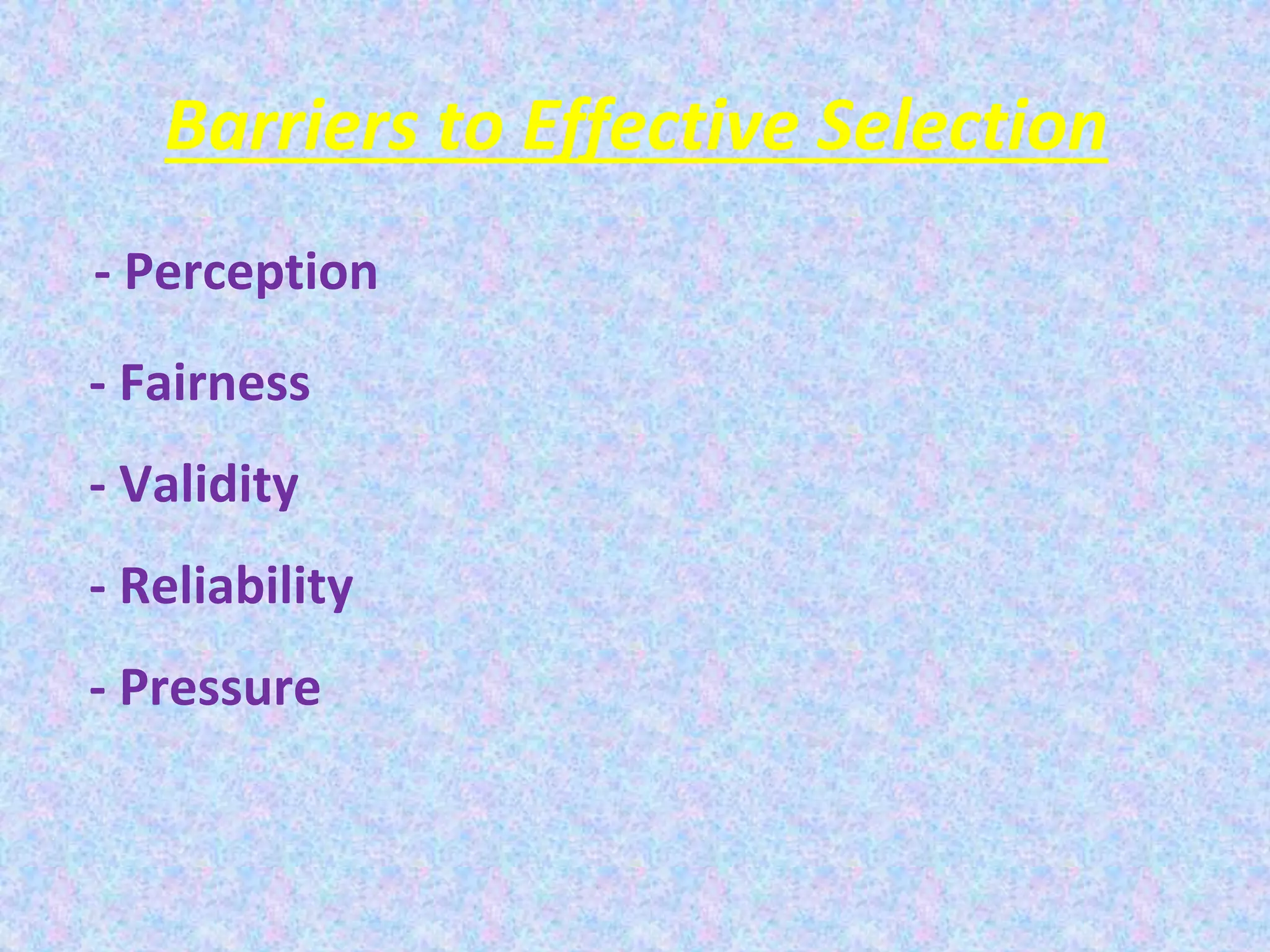 Barriers to Effective Selection

- Perception

- Fairness

- Validity

- Reliability

- Pressure